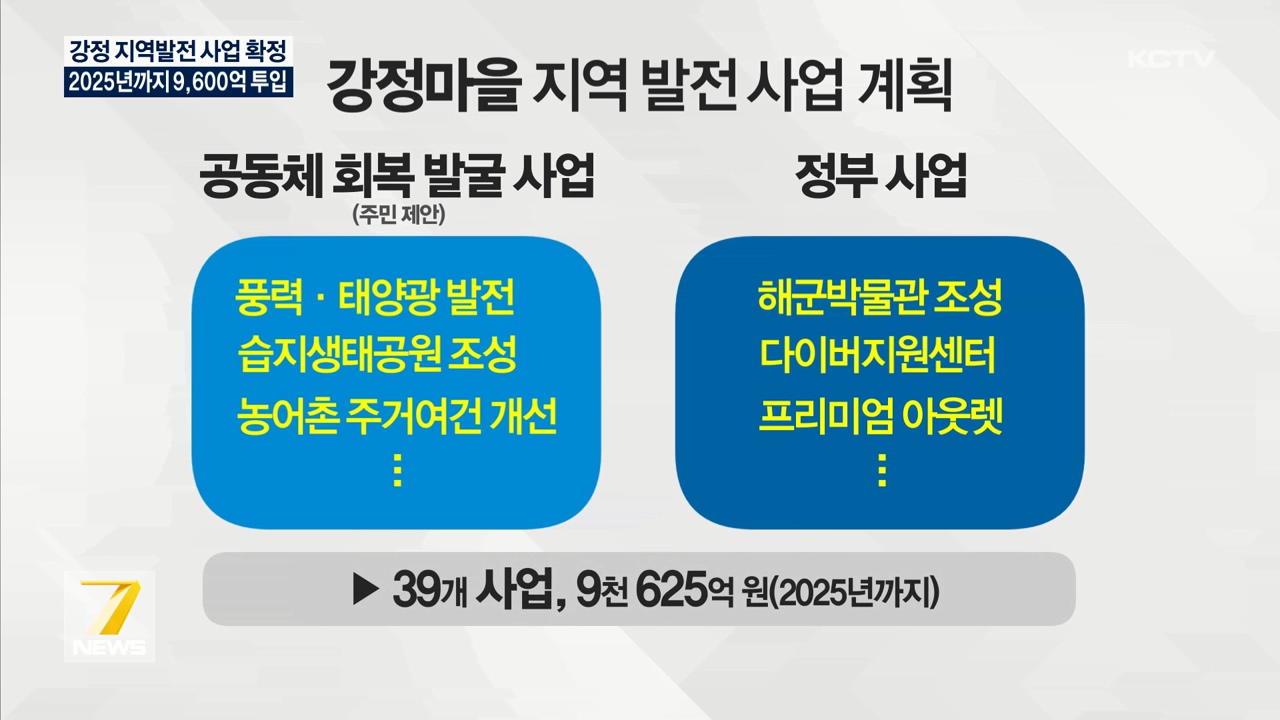 강정 지역발전 사업 확정
2025년까지 9,600억 투입

KCTV

강정마을 지역 발전 사업 계획

공동체 회복 발굴 사업
(주민 제안)

풍력 · 태양광 발전
습지생태공원 조성
농어촌 주거여건 개선
⋮

정부 사업

해군박물관 조성
다이버지원센터
프리미엄 아웃렛
⋮

▶ 39개 사업, 9천 625억 원(2025년까지)

7 NEWS